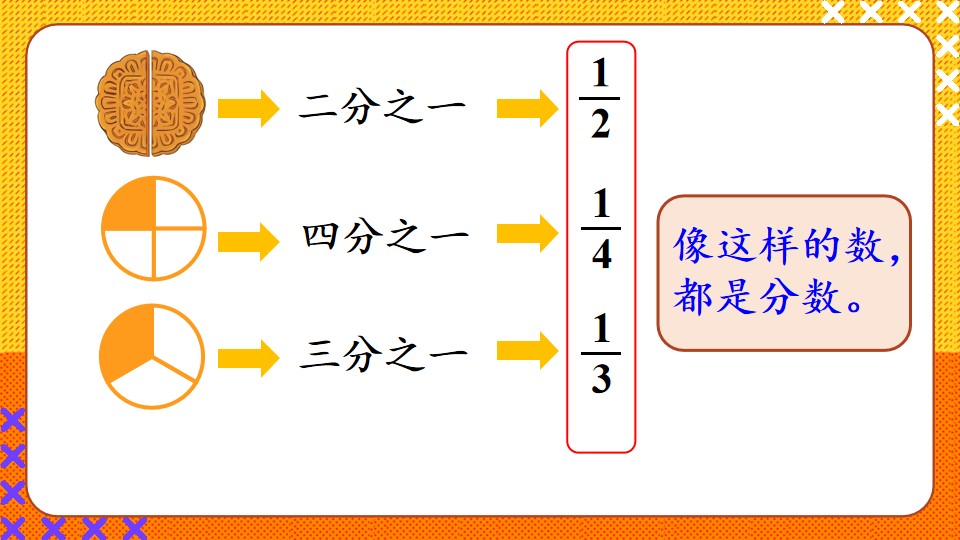 二分之一 $\frac{1}{2}$

四分之一 $\frac{1}{4}$

三分之一 $\frac{1}{3}$

像这样的数，都是分数。